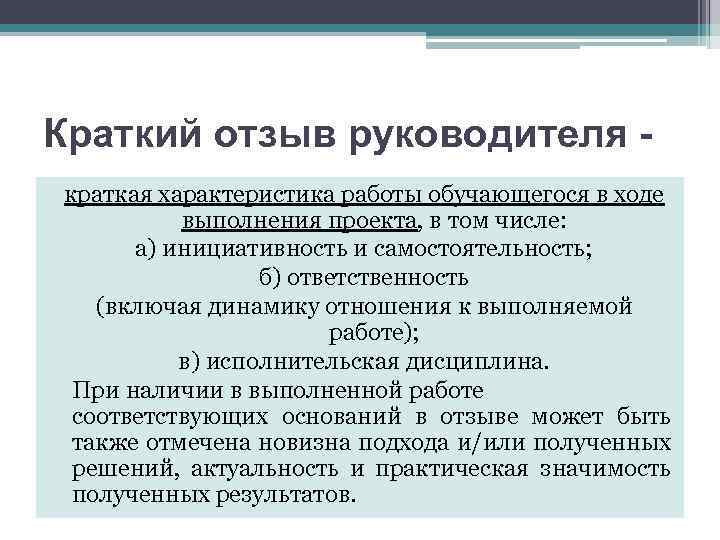 Краткий отзыв руководителя -

краткая характеристика работы обучающегося в ходе выполнения проекта, в том числе:
а) инициативность и самостоятельность;
б) ответственность
(включая динамику отношения к выполняемой работе);
в) исполнительская дисциплина.

При наличии в выполненной работе соответствующих оснований в отзыве может быть также отмечена новизна подхода и/или полученных решений, актуальность и практическая значимость полученных результатов.